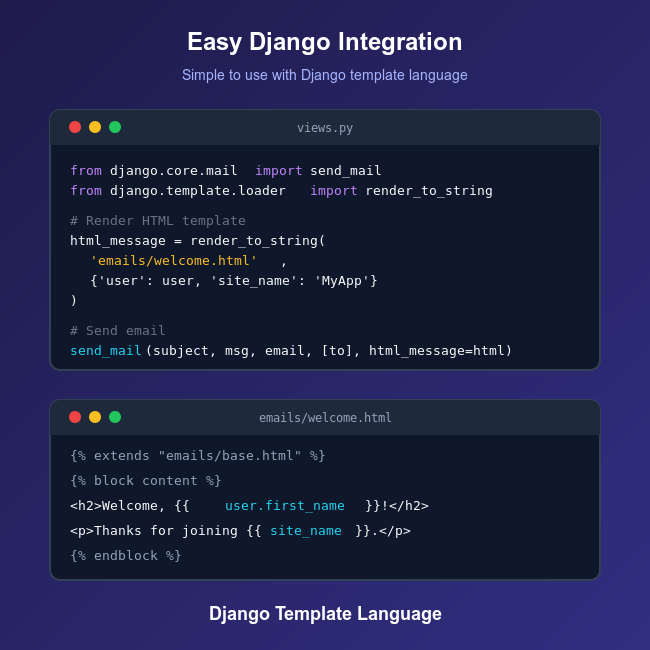 Easy Django Integration

Simple to use with Django template language

views.py

from django.core.mail import send_mail
from django.template.loader import render_to_string

# Render HTML template
html_message = render_to_string(
'emails/welcome.html' ,
{'user': user, 'site_name': 'MyApp'}
)

# Send email
send_mail(subject, msg, email, [to], html_message=html)

emails/welcome.html

{% extends "emails/base.html" %}
{% block content %}
<h2>Welcome, {{ user.first_name }}!</h2>
<p>Thanks for joining {{ site_name }}.</p>
{% endblock %}

Django Template Language